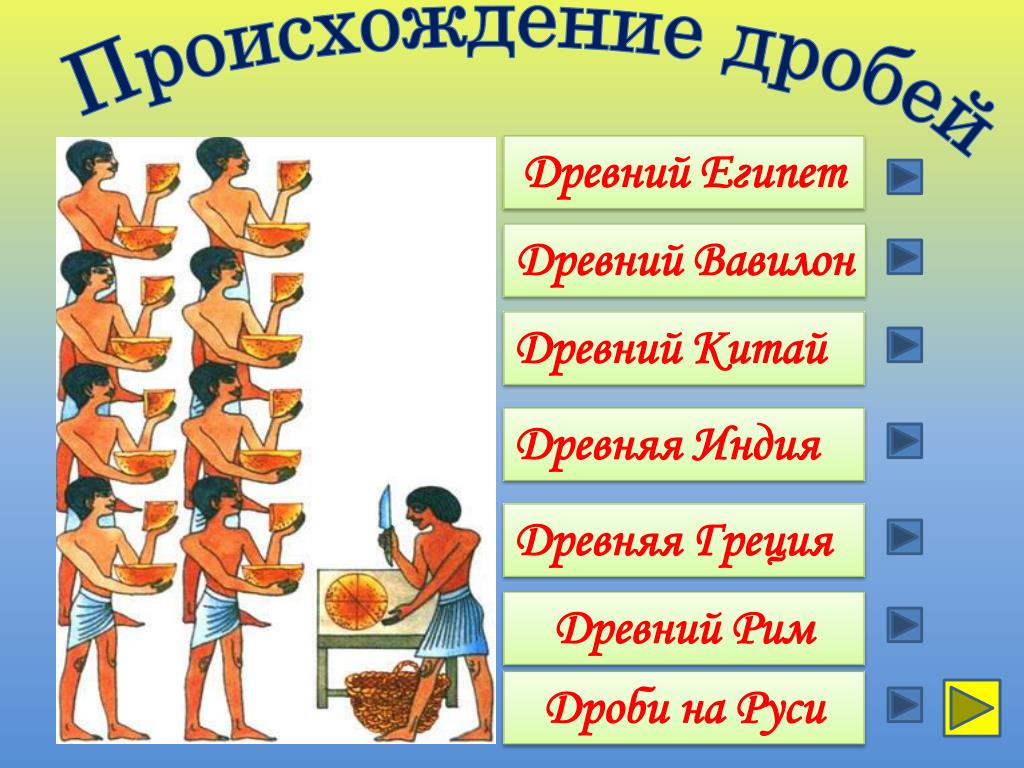 Происхождение дробей

Древний Египет

Древний Вавилон

Древний Китай

Древняя Индия

Древняя Греция

Древний Рим

Дроби на Руси